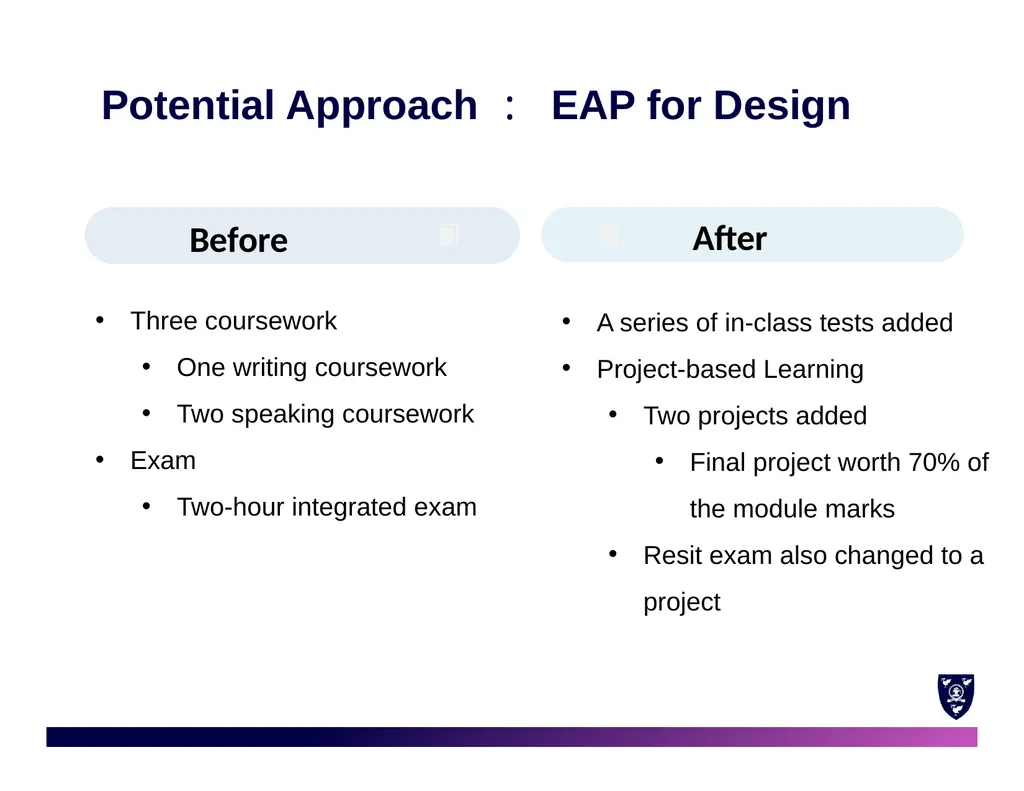 Potential Approach ： EAP for Design

Before

- Three coursework
  - One writing coursework
  - Two speaking coursework
- Exam
  - Two-hour integrated exam

After

- A series of in-class tests added
- Project-based Learning
  - Two projects added
    - Final project worth 70% of the module marks
  - Resit exam also changed to a project